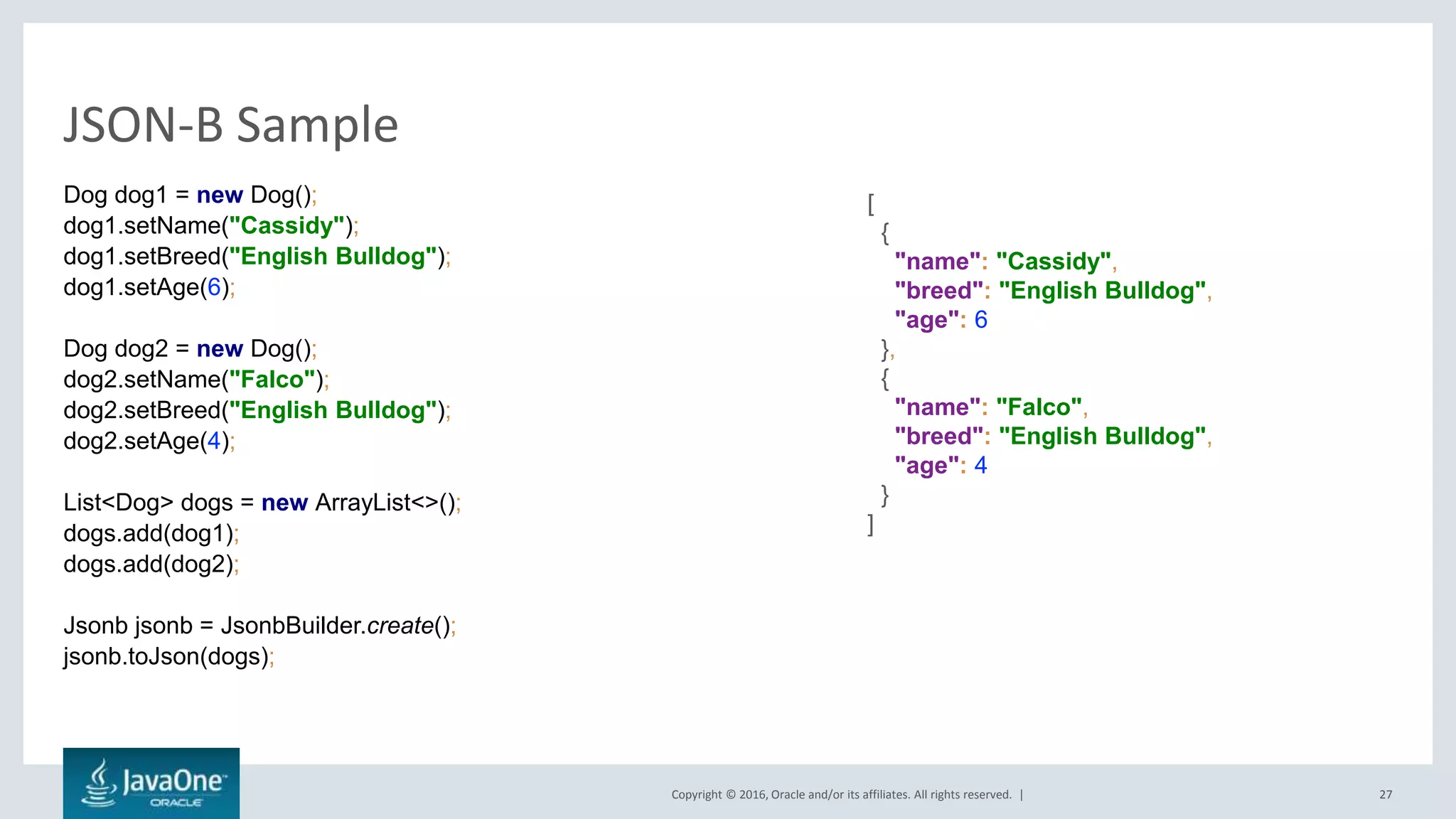 JSON-B Sample

Dog dog1 = new Dog();
dog1.setName("Cassidy");
dog1.setBreed("English Bulldog");
dog1.setAge(6);

Dog dog2 = new Dog();
dog2.setName("Falco");
dog2.setBreed("English Bulldog");
dog2.setAge(4);

List<Dog> dogs = new ArrayList<>();
dogs.add(dog1);
dogs.add(dog2);

Jsonb jsonb = JsonbBuilder.create();
jsonb.toJson(dogs);

[
{
"name": "Cassidy",
"breed": "English Bulldog",
"age": 6
},
{
"name": "Falco",
"breed": "English Bulldog",
"age": 4
}
]

JavaOne ORACLE

Copyright © 2016, Oracle and/or its affiliates. All rights reserved. |

27